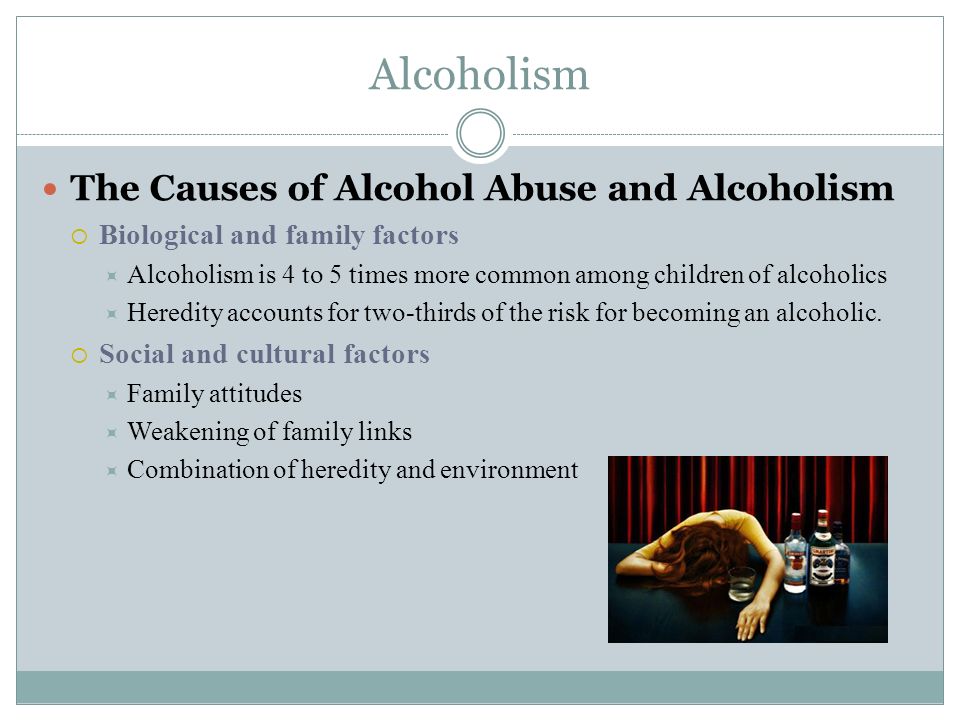 Alcoholism

The Causes of Alcohol Abuse and Alcoholism

Biological and family factors

Alcoholism is 4 to 5 times more common among children of alcoholics

Heredity accounts for two-thirds of the risk for becoming an alcoholic.

Social and cultural factors

Family attitudes

Weakening of family links

Combination of heredity and environment